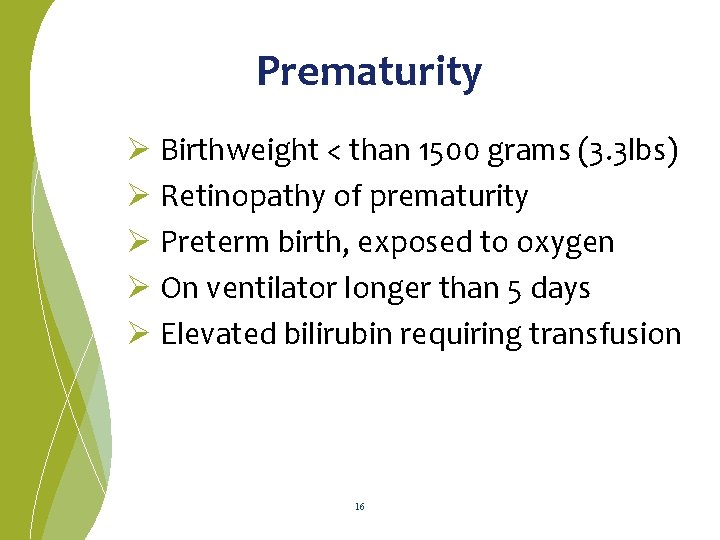 Prematurity

➢ Birthweight < than 1500 grams (3.3lbs)
➢ Retinopathy of prematurity
➢ Preterm birth, exposed to oxygen
➢ On ventilator longer than 5 days
➢ Elevated bilirubin requiring transfusion

16